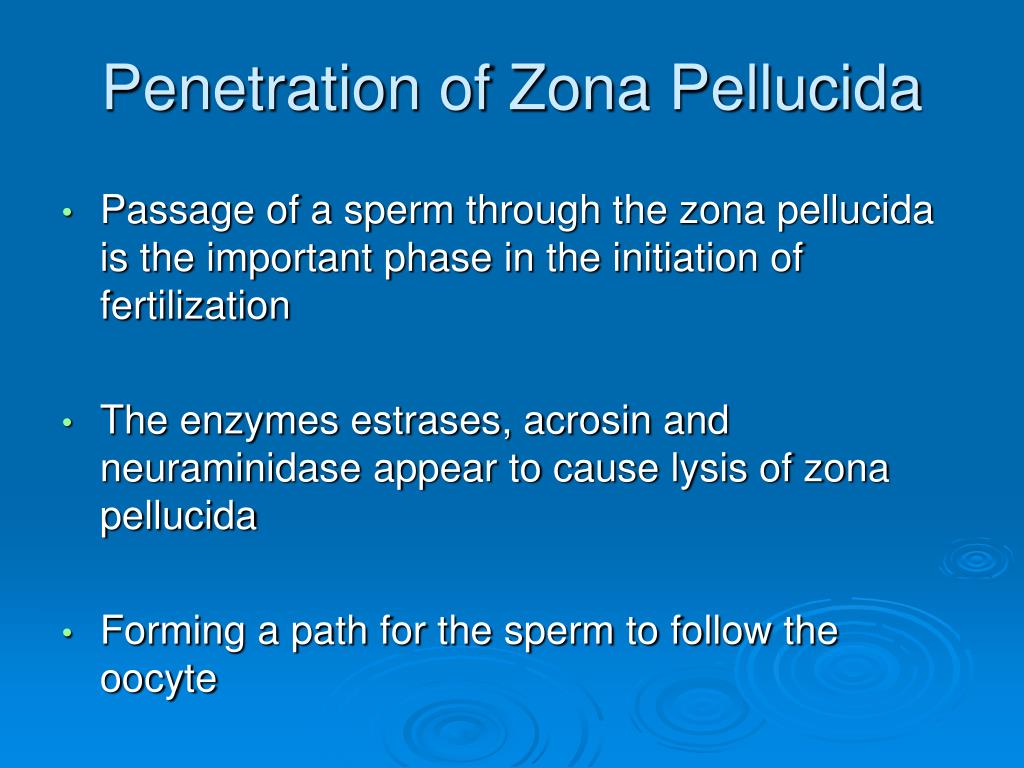 Penetration of Zona Pellucida

• Passage of a sperm through the zona pellucida is the important phase in the initiation of fertilization

• The enzymes estrases, acrosin and neuraminidase appear to cause lysis of zona pellucida

• Forming a path for the sperm to follow the oocyte